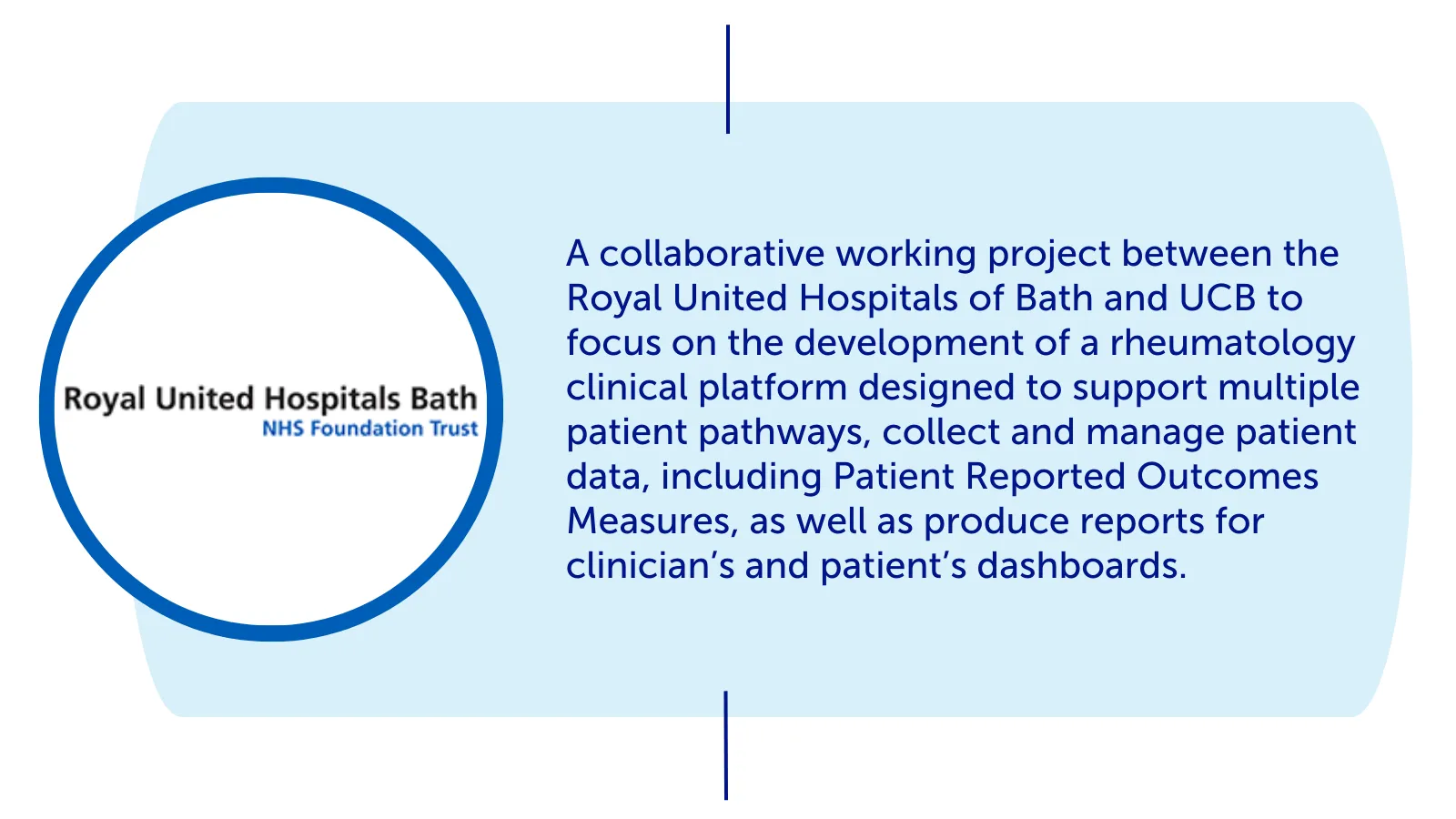 Royal United Hospitals Bath
NHS Foundation Trust

A collaborative working project between the Royal United Hospitals of Bath and UCB to focus on the development of a rheumatology clinical platform designed to support multiple patient pathways, collect and manage patient data, including Patient Reported Outcomes Measures, as well as produce reports for clinician's and patient's dashboards.